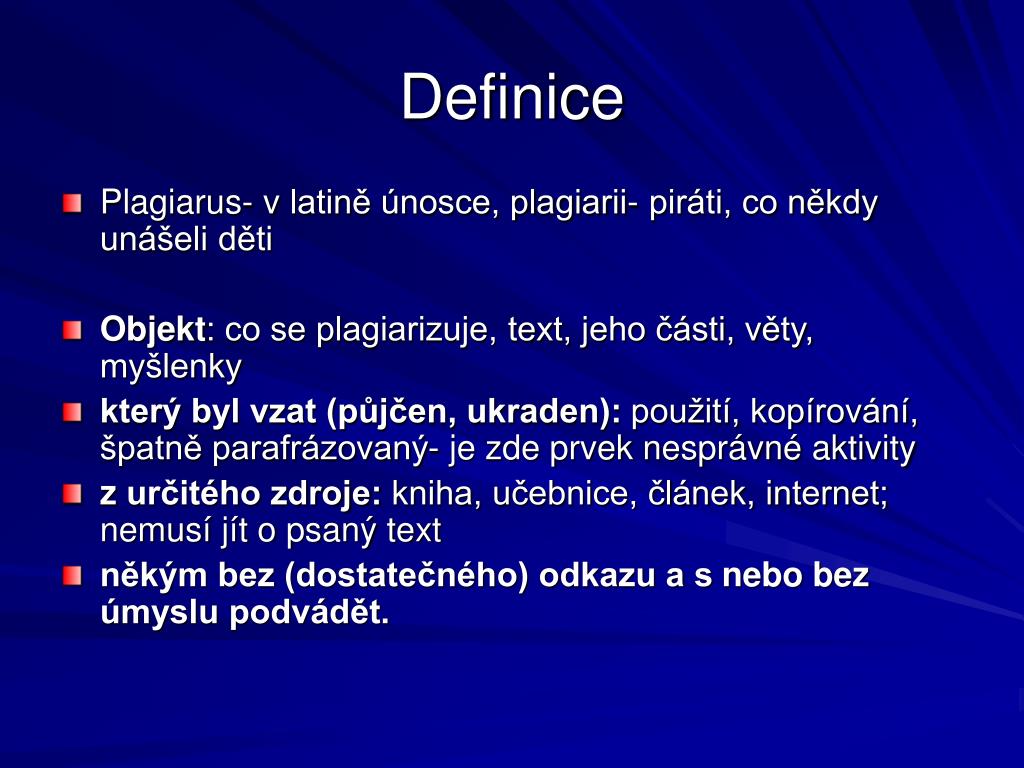 Definice

Plagiarus- v latině únosce, plagiarii- piráti, co někdy unášeli děti

Objekt: co se plagiarizuje, text, jeho části, věty, myšlenky

který byl vzat (půjčen, ukraden): použití, kopírování, špatně parafrázovaný- je zde prvek nesprávné aktivity

z určitého zdroje: kniha, učebnice, článek, internet; nemusí jít o psaný text

někým bez (dostatečného) odkazu a s nebo bez úmyslu podvádět.